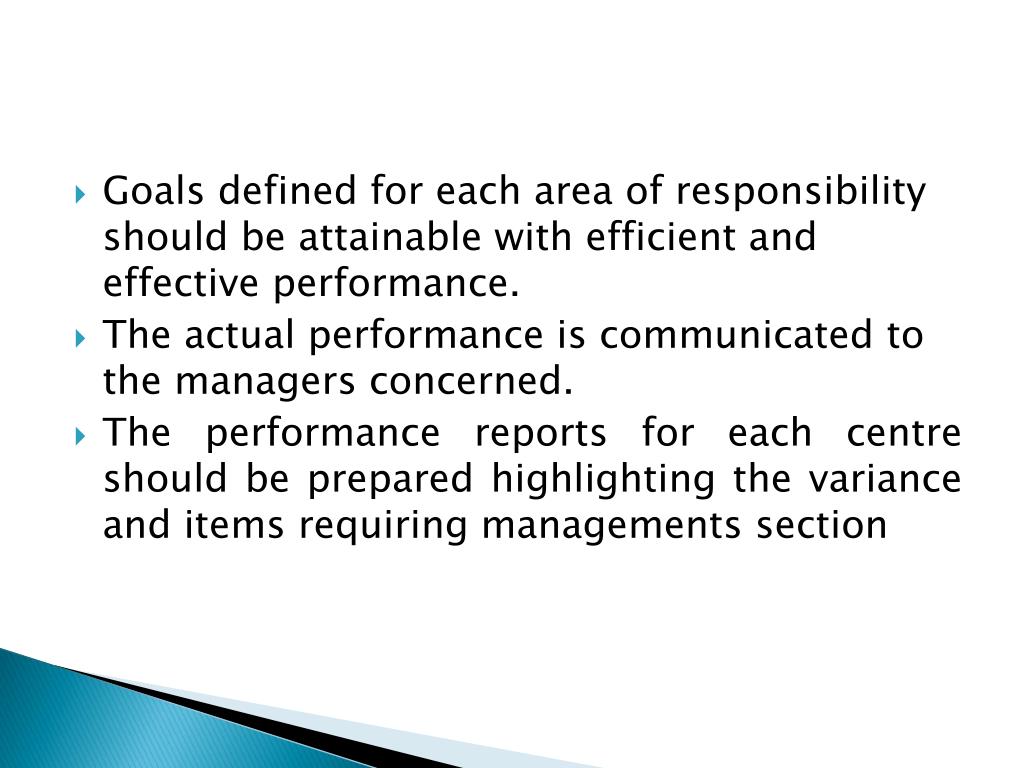 Goals defined for each area of responsibility should be attainable with efficient and effective performance.

The actual performance is communicated to the managers concerned.

The performance reports for each centre should be prepared highlighting the variance and items requiring managements section